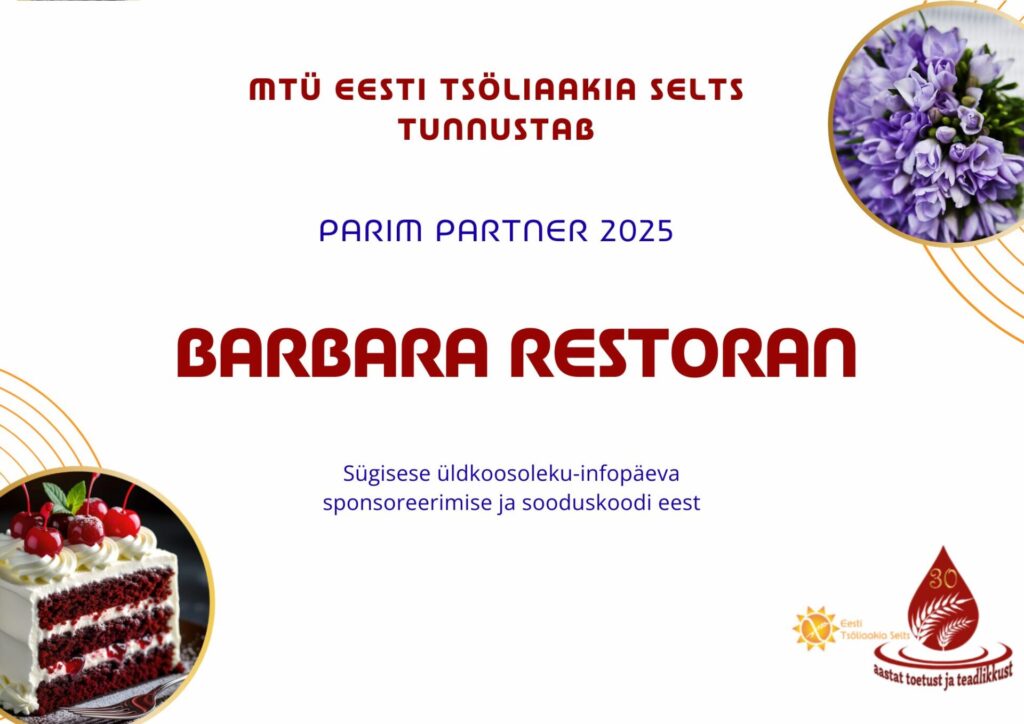 MTÜ EESTI TSÖLIAAKIA SELTS TUNNUSTAB

PARIM PARTNER 2025

BARBARA RESTORAN

Sügisese üldkoosoleku-infopäeva sponsoreerimise ja sooduskoodi eest

Eesti Tsöliaakia Selts

30

aastat toetust ja teadlikkust